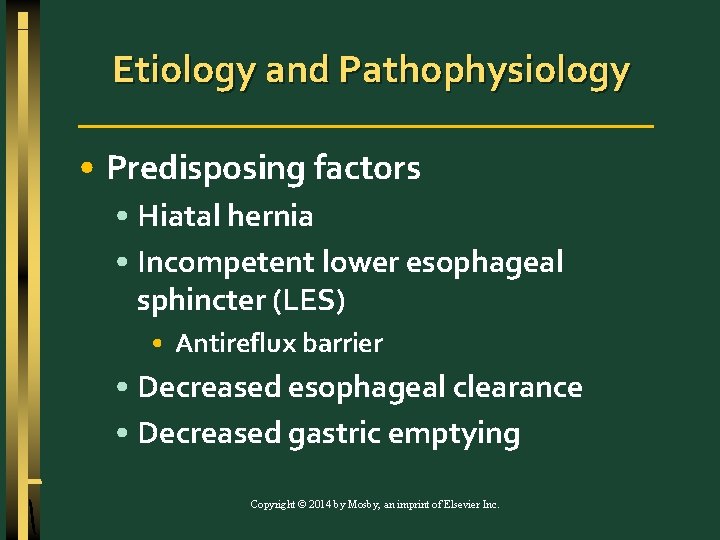 Etiology and Pathophysiology

• Predisposing factors
  • Hiatal hernia
  • Incompetent lower esophageal sphincter (LES)
    • Antireflux barrier
  • Decreased esophageal clearance
  • Decreased gastric emptying

Copyright © 2014 by Mosby, an imprint of Elsevier Inc.